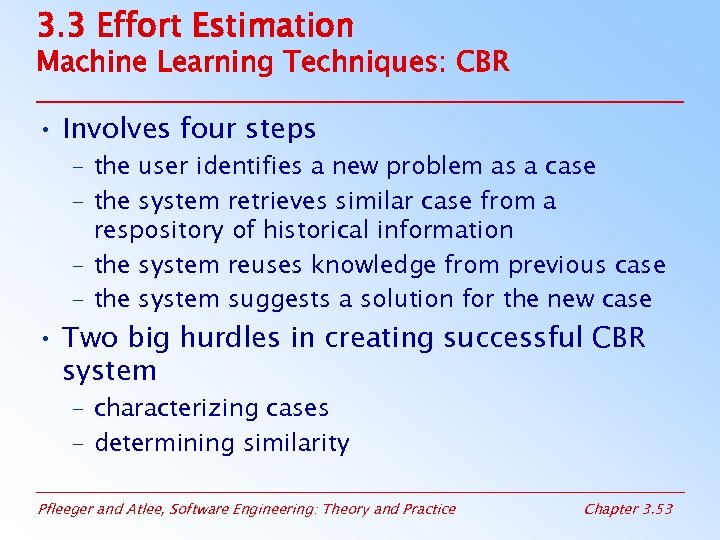 3.3 Effort Estimation
Machine Learning Techniques: CBR

• Involves four steps
– the user identifies a new problem as a case
– the system retrieves similar case from a respository of historical information
– the system reuses knowledge from previous case
– the system suggests a solution for the new case
• Two big hurdles in creating successful CBR system
– characterizing cases
– determining similarity

Pfleeger and Atlee, Software Engineering: Theory and Practice

Chapter 3.53